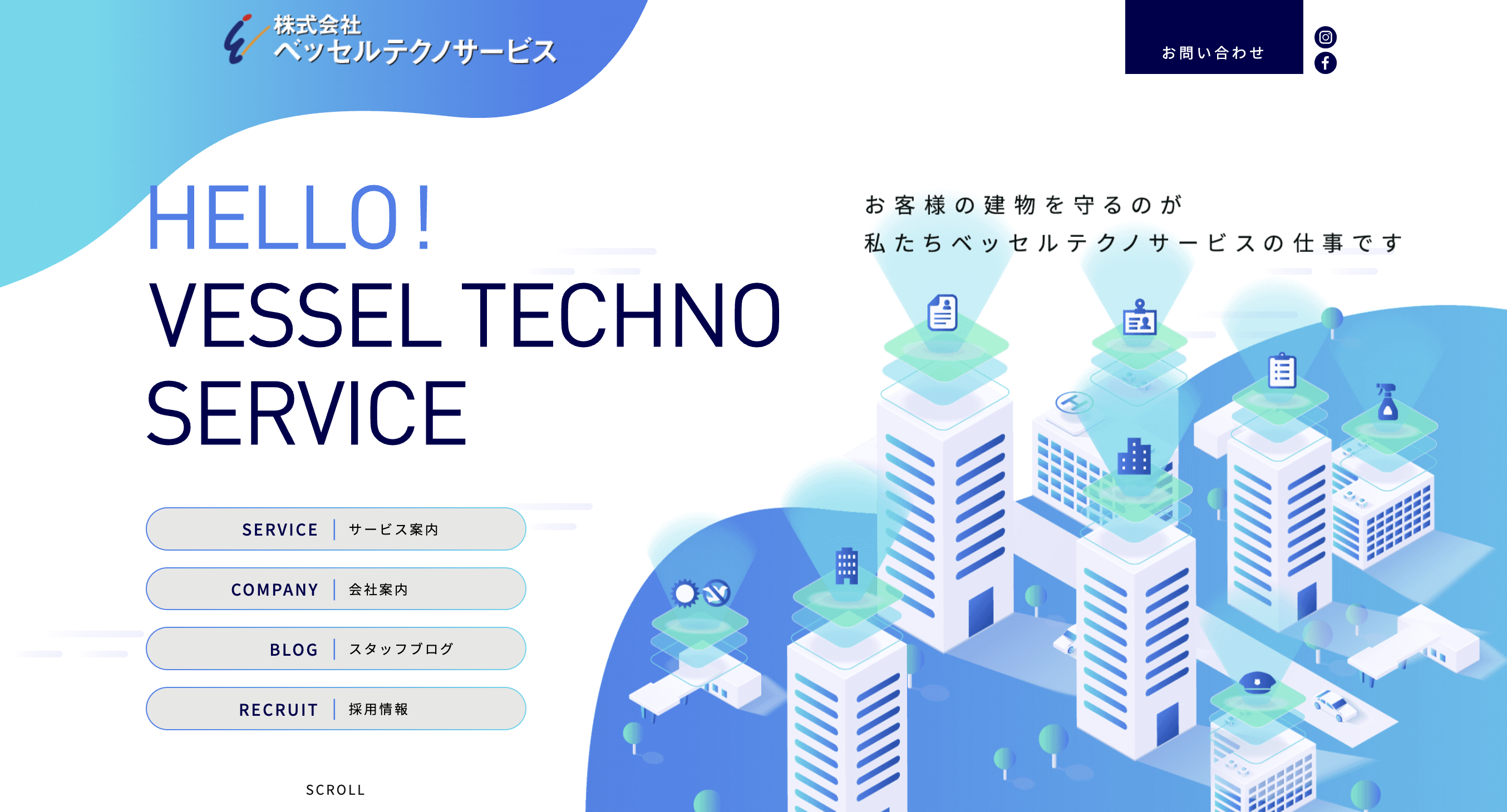 株式会社
ベッセルテクノサービス

お問い合わせ

HELLO!
VESSEL TECHNO SERVICE

お客様の建物を守るのが
私たちベッセルテクノサービスの仕事です

SERVICE | サービス案内

COMPANY | 会社案内

BLOG | スタッフブログ

RECRUIT | 採用情報

SCROLL